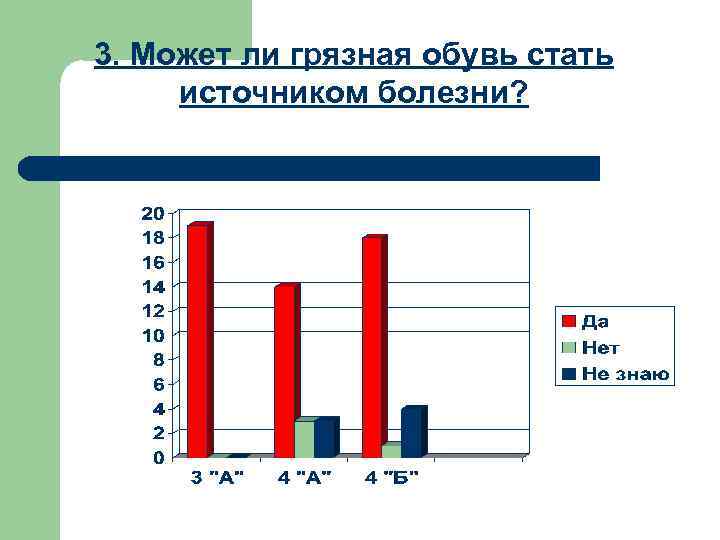 3. Может ли грязная обувь стать источником болезни?

20
18
16
14
12
10
8
6
4
2
0

3 "А"
4 "А"
4 "Б"

Да
Нет
Не знаю